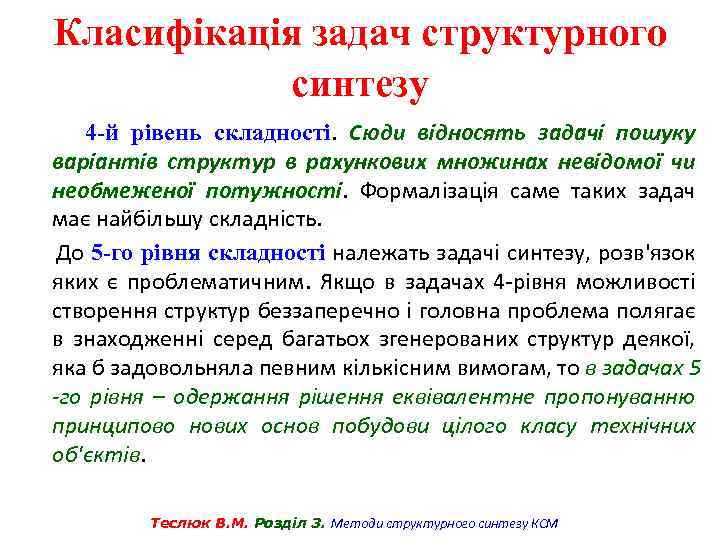 Класифікація задач структурного синтезу

4-й рівень складності. Сюди відносять задачі пошуку варіантів структур в рахункових множинах невідомої чи необмеженої потужності. Формалізація саме таких задач має найбільшу складність.

До 5-го рівня складності належать задачі синтезу, розв'язок яких є проблематичним. Якщо в задачах 4-рівня можливості створення структур беззаперечно і головна проблема полягає в знаходженні серед багатьох згенерованих структур деякої, яка б задовольняла певним кількісним вимогам, то в задачах 5 -го рівня – одержання рішення еквівалентне пропонуванню принципово нових основ побудови цілого класу технічних об'єктів.

Теслюк В.М. Розділ 3. Методи структурного синтезу КСМ